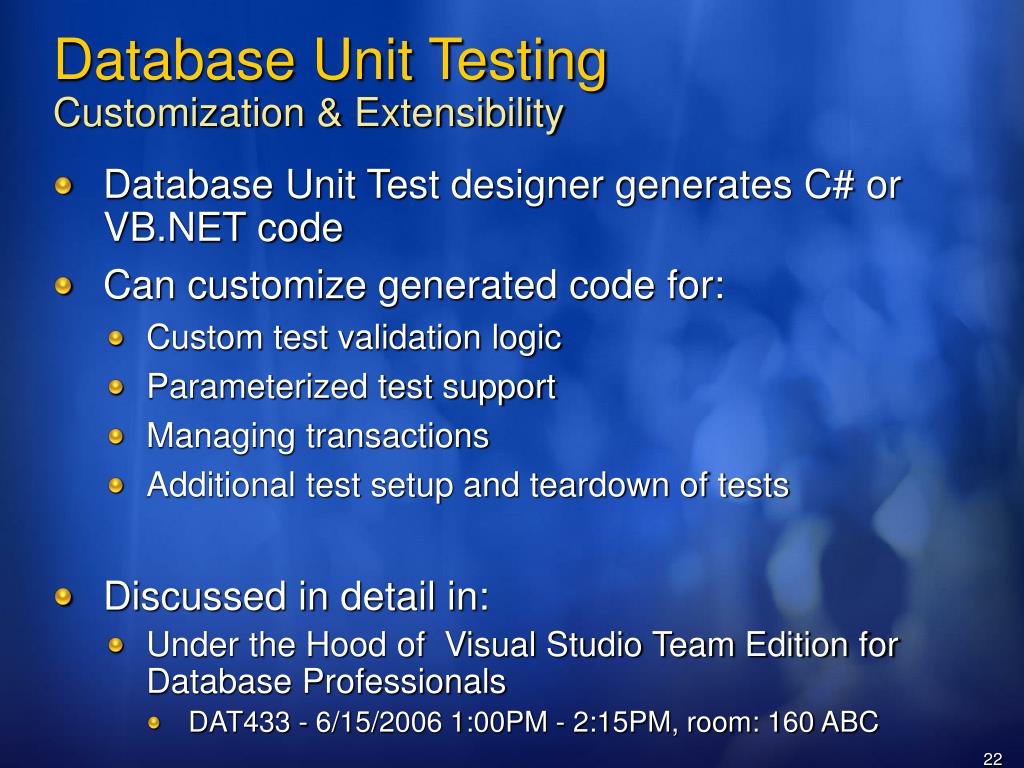 Database Unit Testing
Customization & Extensibility

Database Unit Test designer generates C# or VB.NET code

Can customize generated code for:

Custom test validation logic

Parameterized test support

Managing transactions

Additional test setup and teardown of tests

Discussed in detail in:

Under the Hood of Visual Studio Team Edition for Database Professionals

DAT433 - 6/15/2006 1:00PM - 2:15PM, room: 160 ABC

22